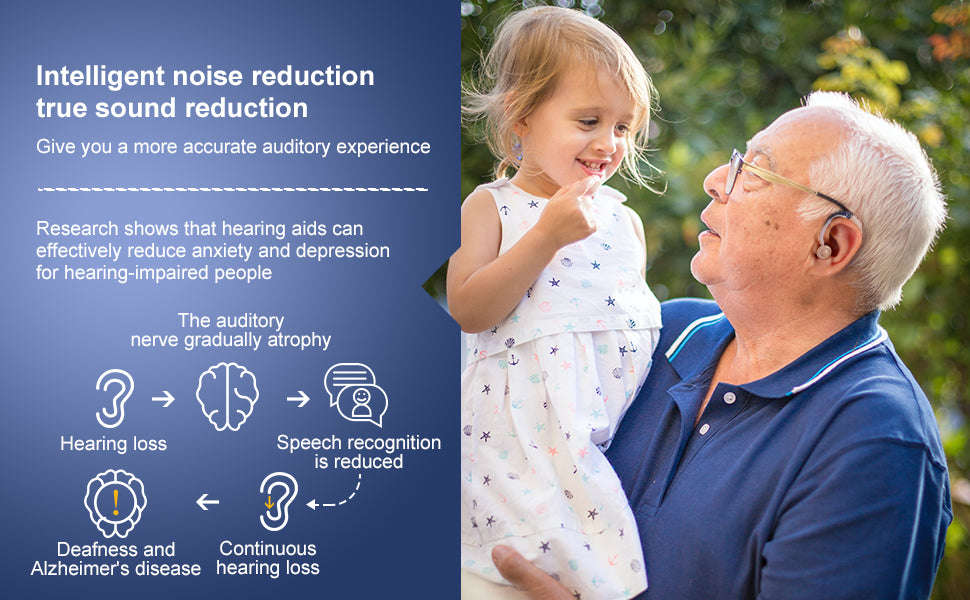 Intelligent noise reduction
true sound reduction

Give you a more accurate auditory experience

Research shows that hearing aids can effectively reduce anxiety and depression for hearing-impaired people

The auditory nerve gradually atrophy

Hearing loss

Speech recognition is reduced

Continuous hearing loss

Deafness and Alzheimer's disease